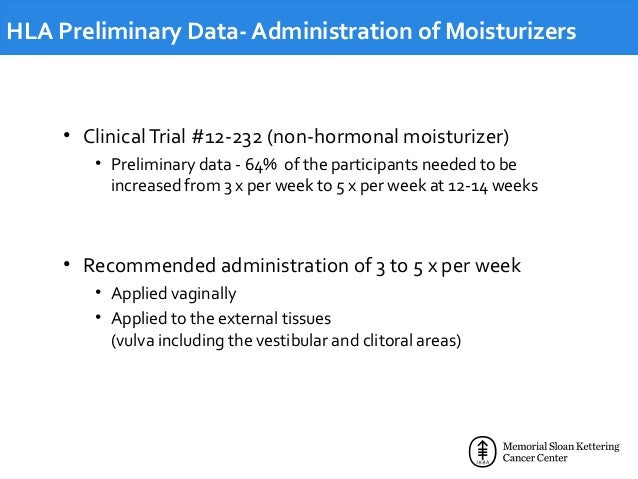 HLA Preliminary Data- Administration of Moisturizers

• Clinical Trial #12-232 (non-hormonal moisturizer)
  • Preliminary data - 64% of the participants needed to be increased from 3 x per week to 5 x per week at 12-14 weeks

• Recommended administration of 3 to 5 x per week
  • Applied vaginally
  • Applied to the external tissues (vulva including the vestibular and clitoral areas)

Memorial Sloan Kettering Cancer Center